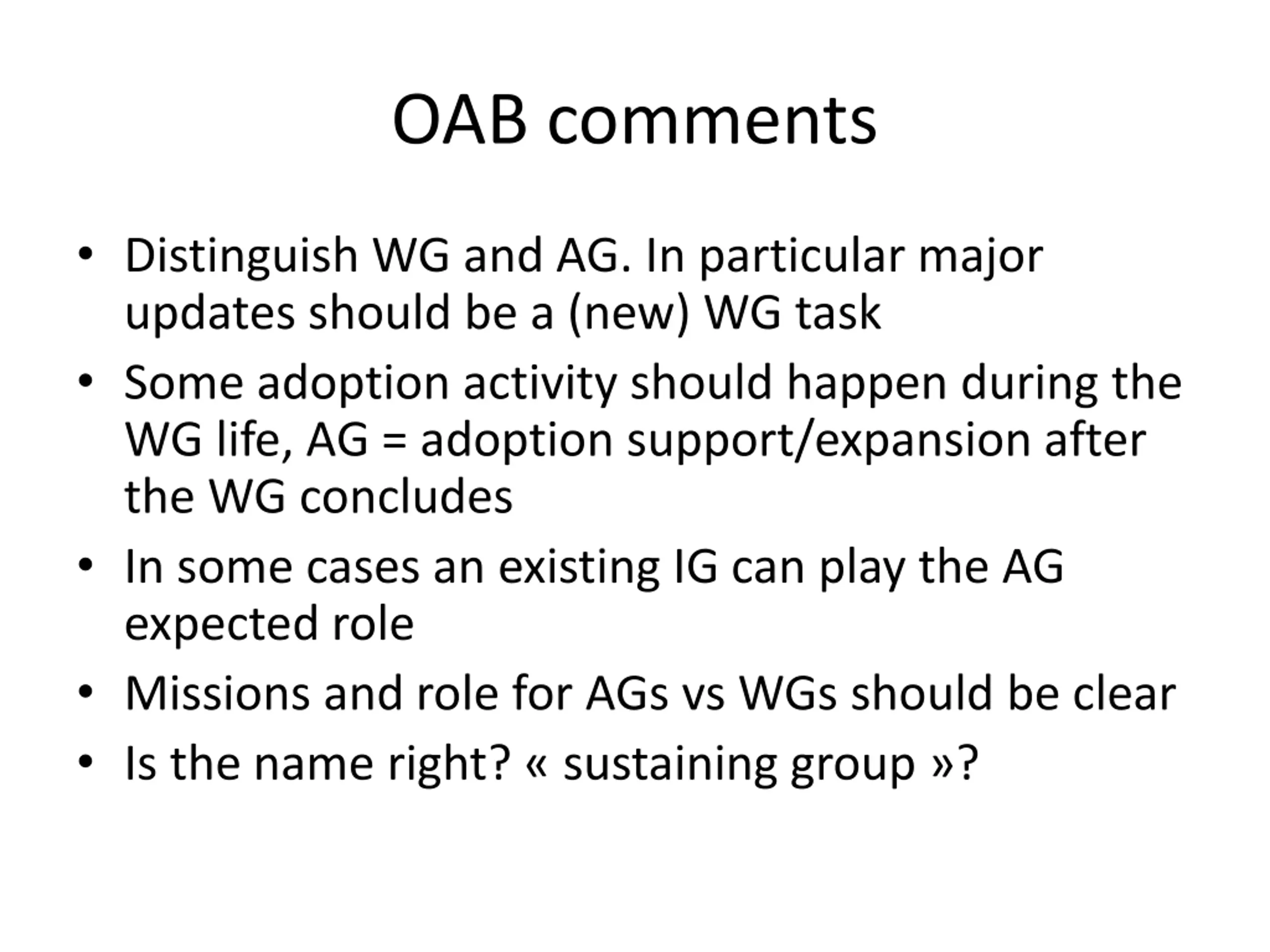 OAB comments

• Distinguish WG and AG. In particular major updates should be a (new) WG task
• Some adoption activity should happen during the WG life, AG = adoption support/expansion after the WG concludes
• In some cases an existing IG can play the AG expected role
• Missions and role for AGs vs WGs should be clear
• Is the name right? « sustaining group »?